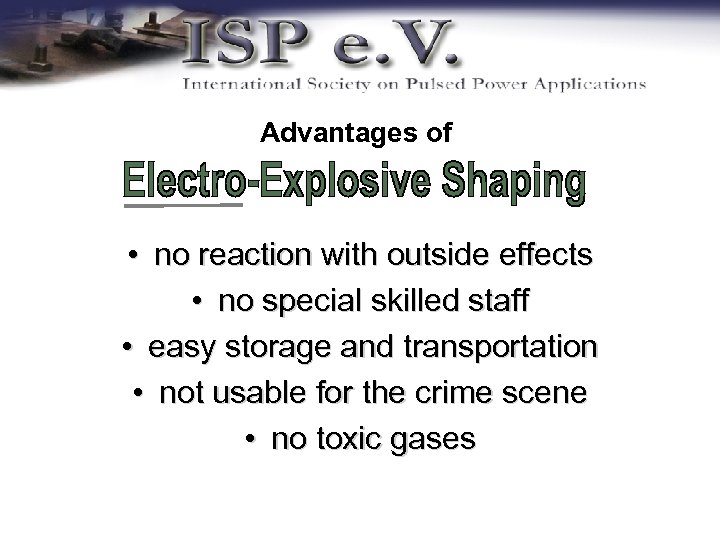 ISP e.V.

International Society on Pulsed Power Applications

Advantages of

Electro-Explosive Shaping

• no reaction with outside effects

• no special skilled staff

• easy storage and transportation

• not usable for the crime scene

• no toxic gases